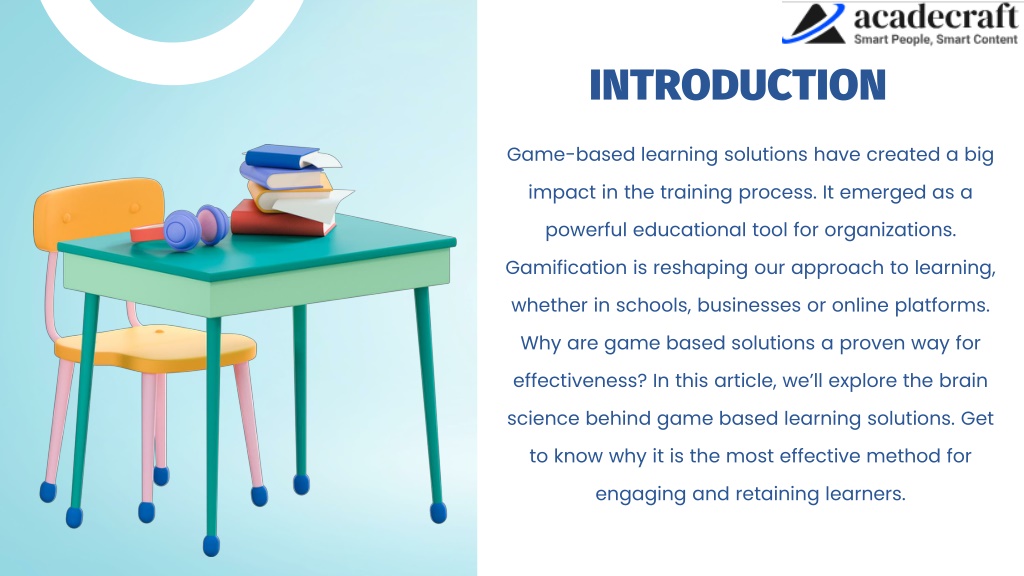 acadecraft
Smart People, Smart Content

INTRODUCTION

Game-based learning solutions have created a big impact in the training process. It emerged as a powerful educational tool for organizations. Gamification is reshaping our approach to learning, whether in schools, businesses or online platforms. Why are game based solutions a proven way for effectiveness? In this article, we'll explore the brain science behind game based learning solutions. Get to know why it is the most effective method for engaging and retaining learners.